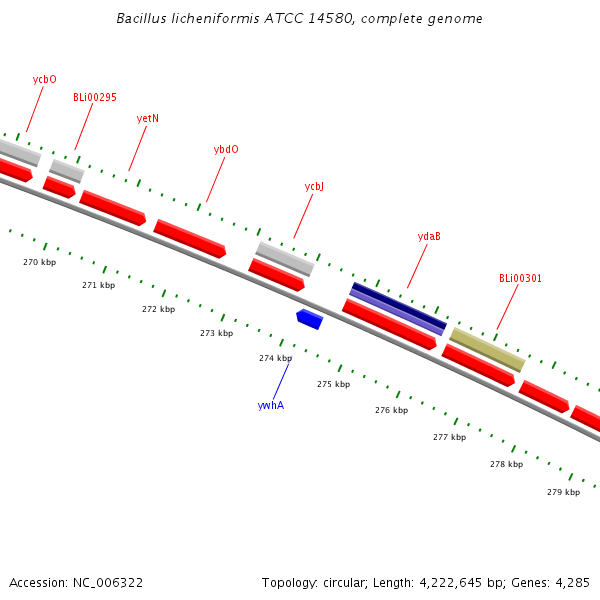 Bacillus licheniformis ATCC 14580, complete genome

ycbO
BLi00295
yetN
ybdO
ycbJ
ydaB
BLi00301

270 kbp
271 kbp
272 kbp
273 kbp
274 kbp
275 kbp
276 kbp
277 kbp
278 kbp
279 kbp

ywhA

Accession: NC_006322

Topology: circular; Length: 4,222,645 bp; Genes: 4,285